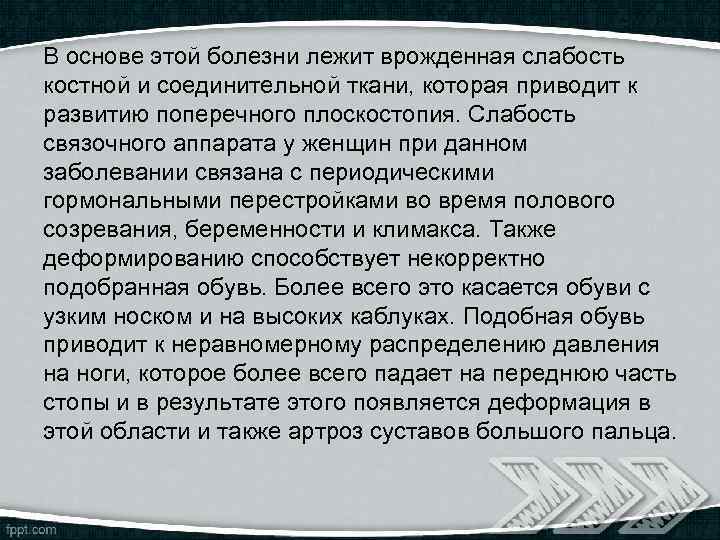 В основе этой болезни лежит врожденная слабость костной и соединительной ткани, которая приводит к развитию поперечного плоскостопия. Слабость связочного аппарата у женщин при данном заболевании связана с периодическими гормональными перестройками во время полового созревания, беременности и климакса. Также деформированию способствует некорректно подобранная обувь. Более всего это касается обуви с узким носком и на высоких каблуках. Подобная обувь приводит к неравномерному распределению давления на ноги, которое более всего падает на переднюю часть стопы и в результате этого появляется деформация в этой области и также артроз суставов большого пальца.

fppt.com